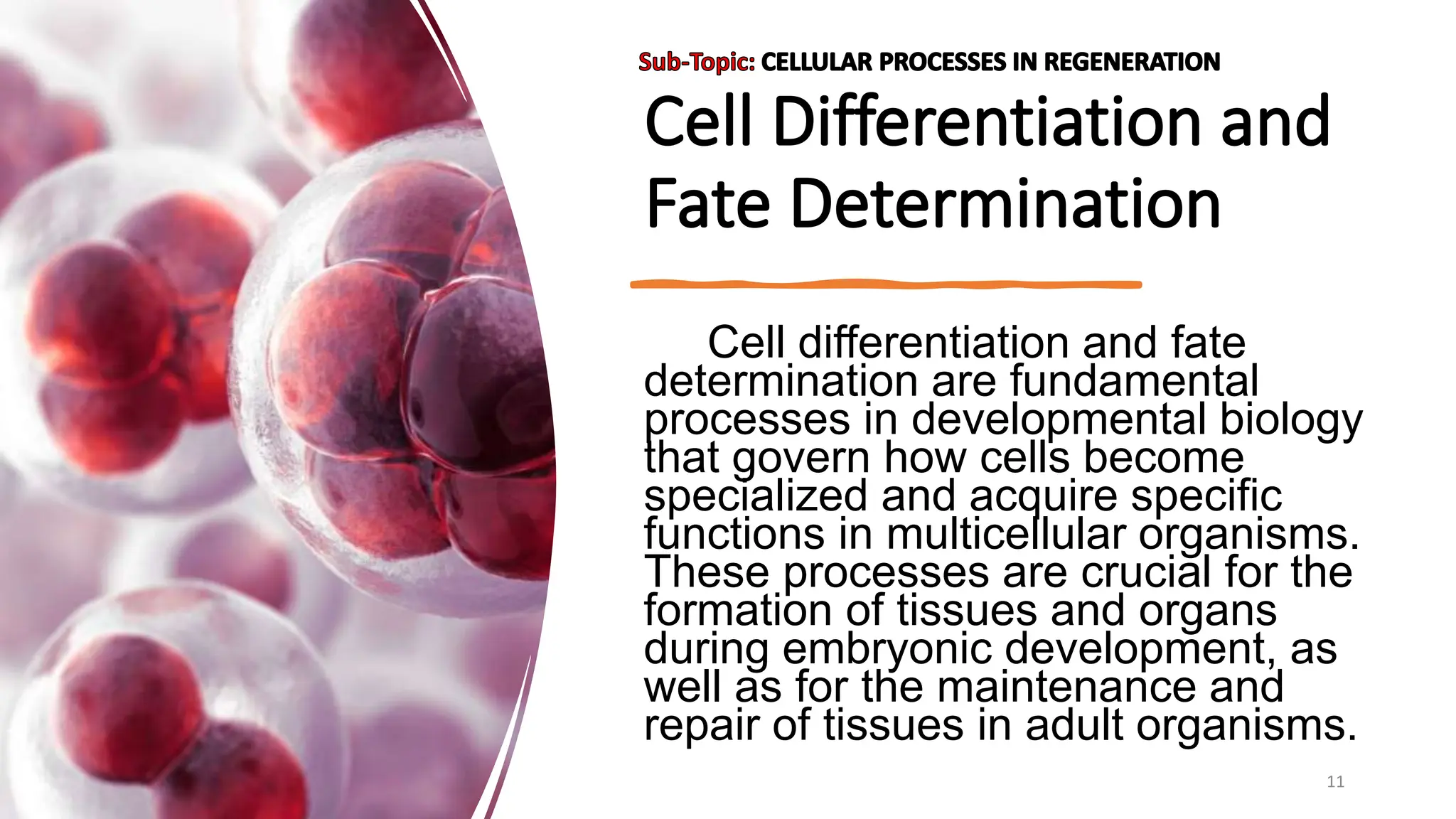 Sub-Topic: CELLULAR PROCESSES IN REGENERATION

Cell Differentiation and Fate Determination

Cell differentiation and fate determination are fundamental processes in developmental biology that govern how cells become specialized and acquire specific functions in multicellular organisms. These processes are crucial for the formation of tissues and organs during embryonic development, as well as for the maintenance and repair of tissues in adult organisms.

11